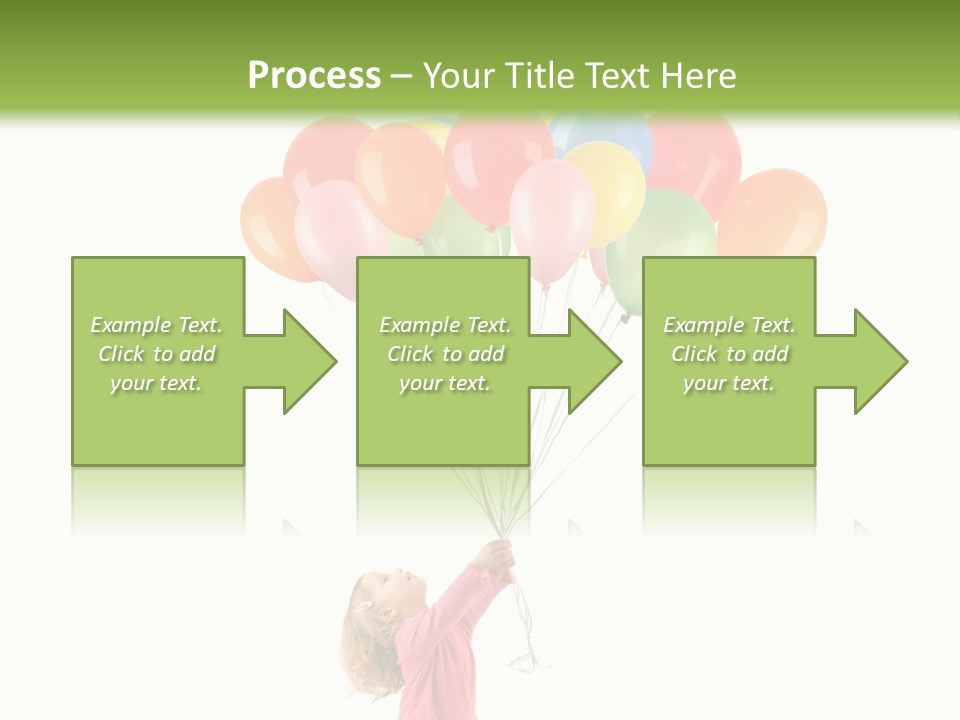 Process – Your Title Text Here

Example Text. Click to add your text.

Example Text. Click to add your text.

Example Text. Click to add your text.